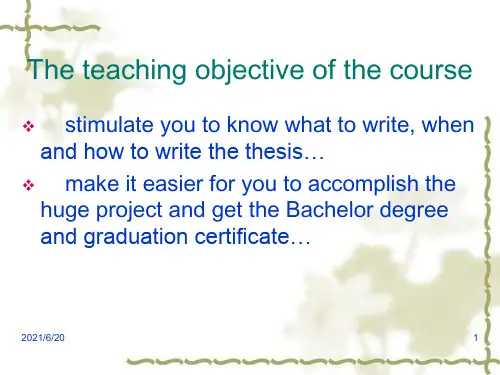 The teaching objective of the course

❖ stimulate you to know what to write, when and how to write the thesis…

❖ make it easier for you to accomplish the huge project and get the Bachelor degree and graduation certificate…

2021/6/20

1